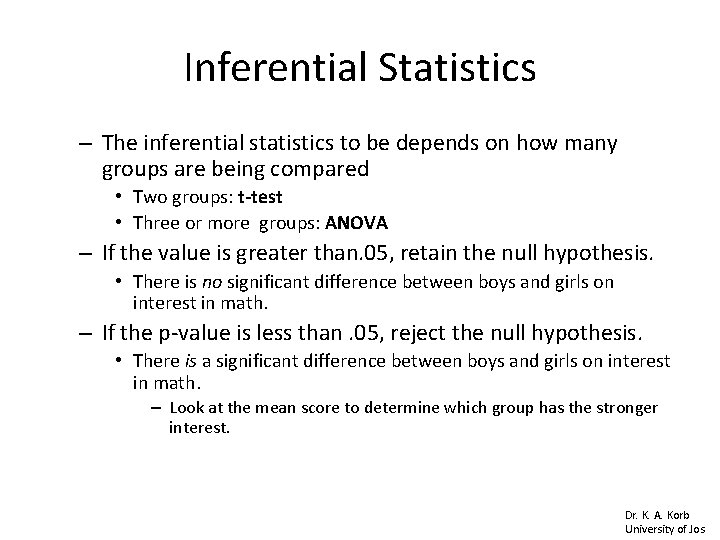 Inferential Statistics

– The inferential statistics to be depends on how many groups are being compared

• Two groups: t-test

• Three or more groups: ANOVA

– If the value is greater than.05, retain the null hypothesis.

• There is no significant difference between boys and girls on interest in math.

– If the p-value is less than .05, reject the null hypothesis.

• There is a significant difference between boys and girls on interest in math.

– Look at the mean score to determine which group has the stronger interest.

Dr. K. A. Korb
University of Jos